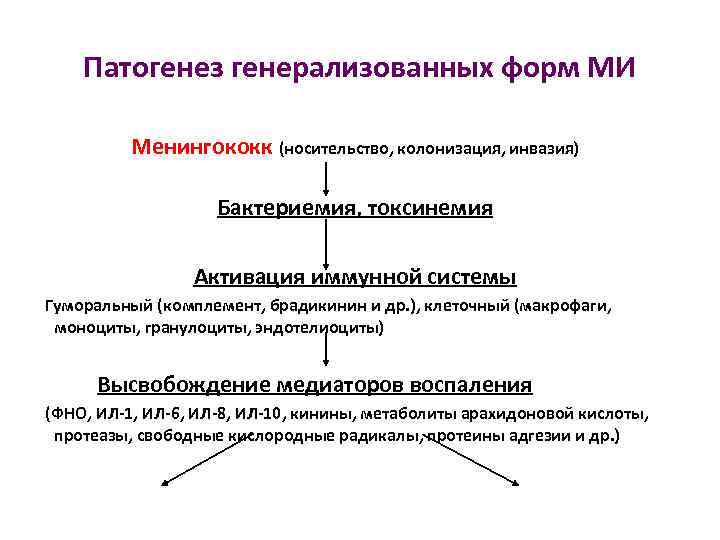 Патогенез генерализованных форм МИ

Менингококк (носительство, колонизация, инвазия)

Бактериемия, токсинемия

Активация иммунной системы

Гуморальный (комплемент, брадикинин и др.), клеточный (макрофаги, моноциты, гранулоциты, эндотелиоциты)

Высвобождение медиаторов воспаления

(ФНО, ИЛ-1, ИЛ-6, ИЛ-8, ИЛ-10, кинины, метаболиты арахидоновой кислоты, протеазы, свободные кислородные радикалы, протеины адгезии и др.)